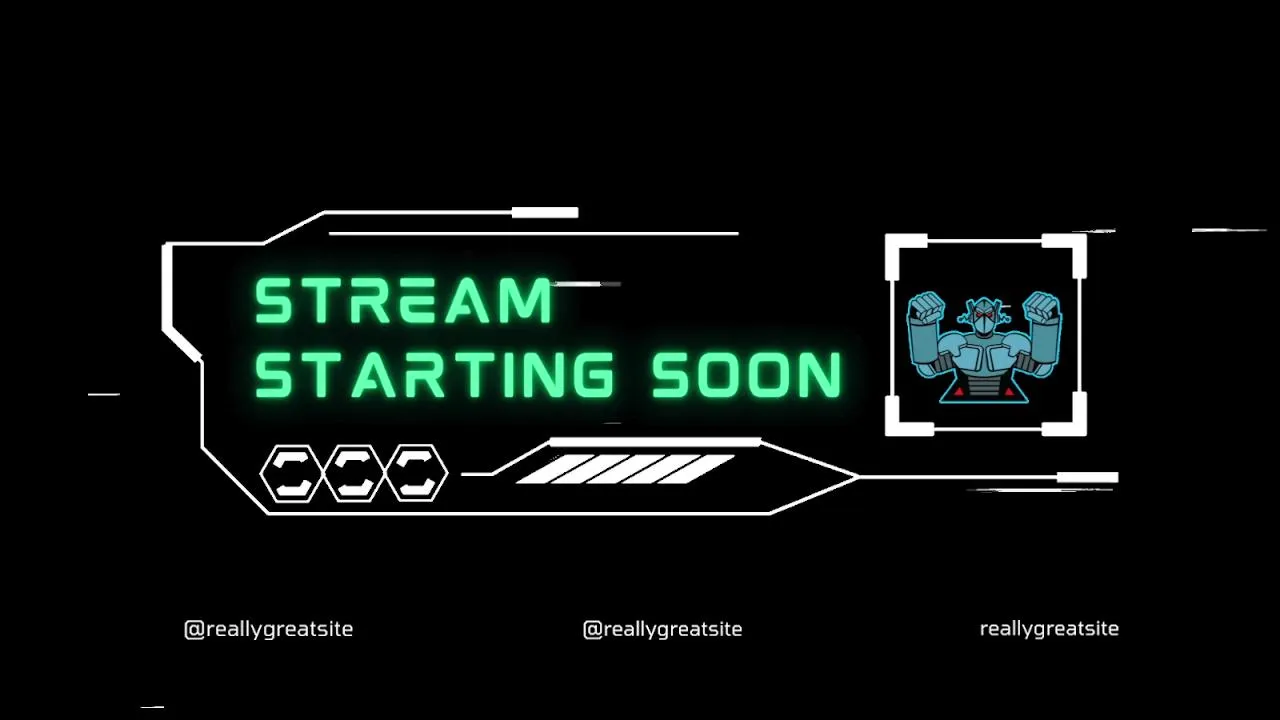 STREAM
STARTING SOON

@reallygreatsite

@reallygreatsite

reallygreatsite